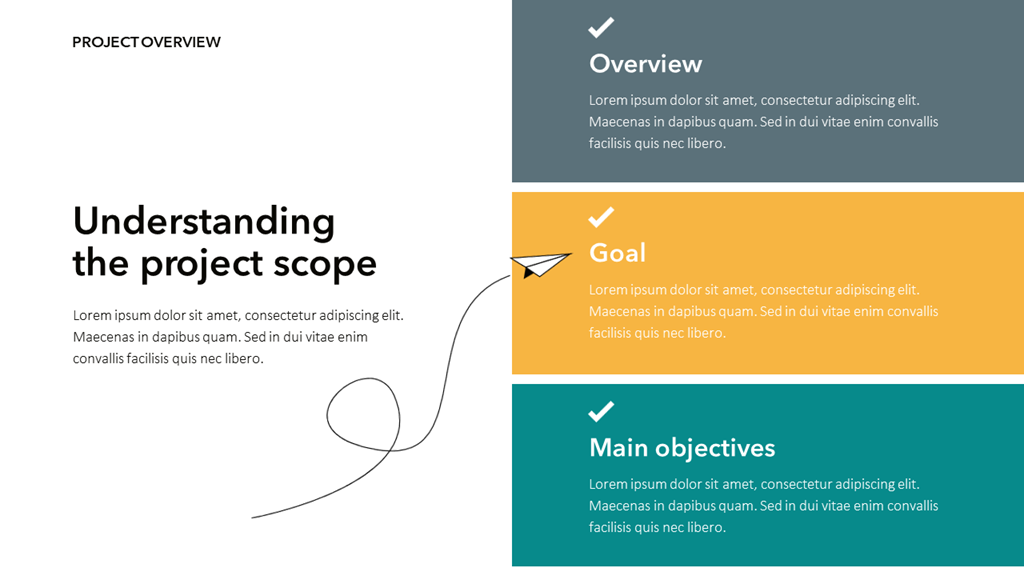 PROJECT OVERVIEW

Understanding the project scope

Lorem ipsum dolor sit amet, consectetur adipiscing elit. Maecenas in dapibus quam. Sed in dui vitae enim convallis facilisis quis nec libero.

Overview

Lorem ipsum dolor sit amet, consectetur adipiscing elit. Maecenas in dapibus quam. Sed in dui vitae enim convallis facilisis quis nec libero.

Goal

Lorem ipsum dolor sit amet, consectetur adipiscing elit. Maecenas in dapibus quam. Sed in dui vitae enim convallis facilisis quis nec libero.

Main objectives

Lorem ipsum dolor sit amet, consectetur adipiscing elit. Maecenas in dapibus quam. Sed in dui vitae enim convallis facilisis quis nec libero.